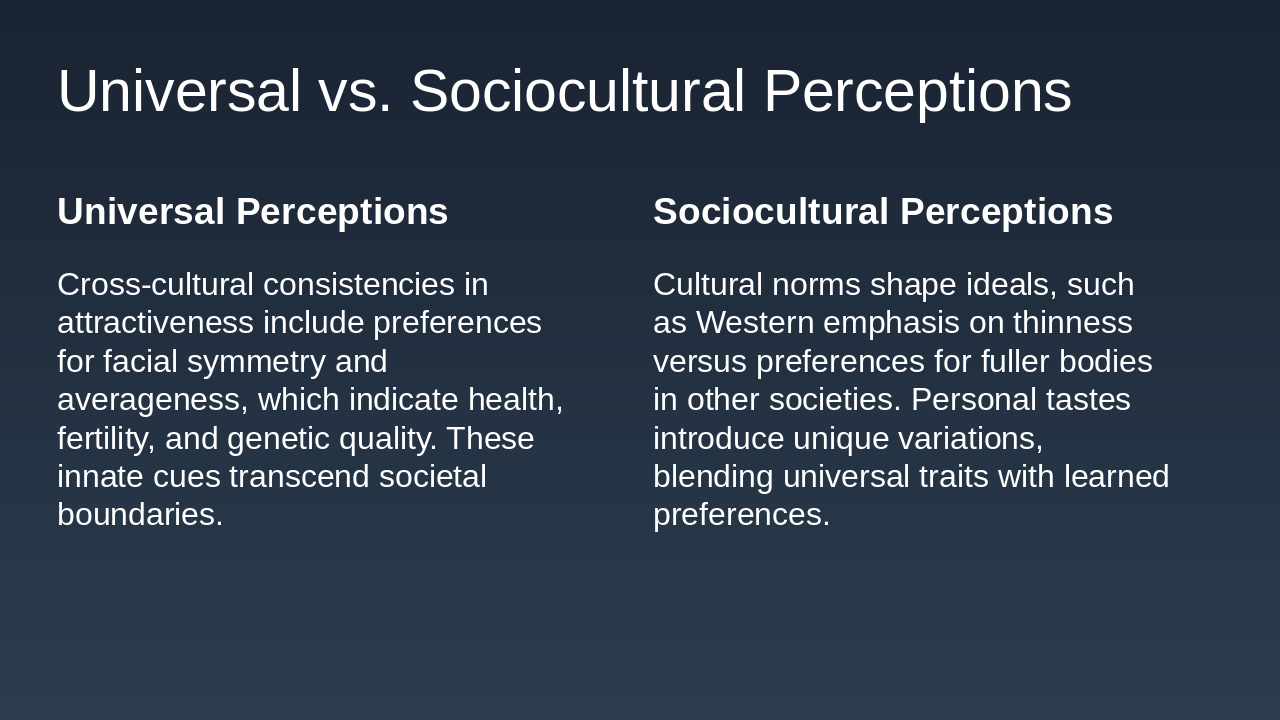 Universal vs. Sociocultural Perceptions

Universal Perceptions

Cross-cultural consistencies in attractiveness include preferences for facial symmetry and averageness, which indicate health, fertility, and genetic quality. These innate cues transcend societal boundaries.

Sociocultural Perceptions

Cultural norms shape ideals, such as Western emphasis on thinness versus preferences for fuller bodies in other societies. Personal tastes introduce unique variations, blending universal traits with learned preferences.